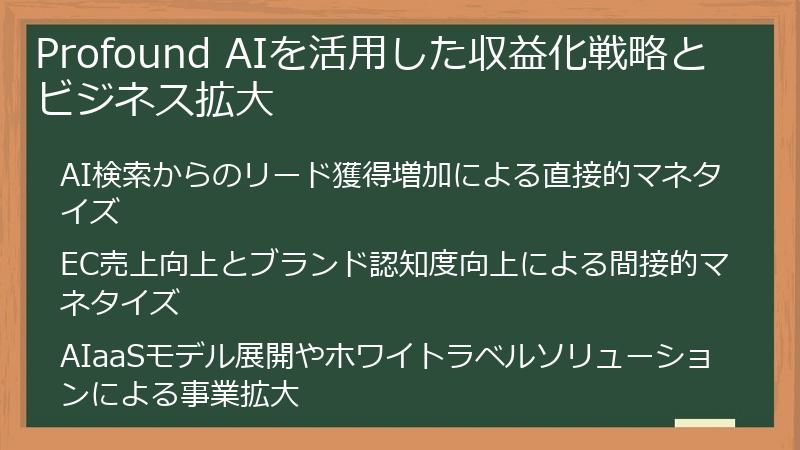 Profound AIを活用した収益化戦略とビジネス拡大

AI検索からのリード獲得増加による直接的マネタイズ

EC売上向上とブランド認知度向上による間接的マネタイズ

AIaaSモデル展開やホワイトラベルソリューションによる事業拡大